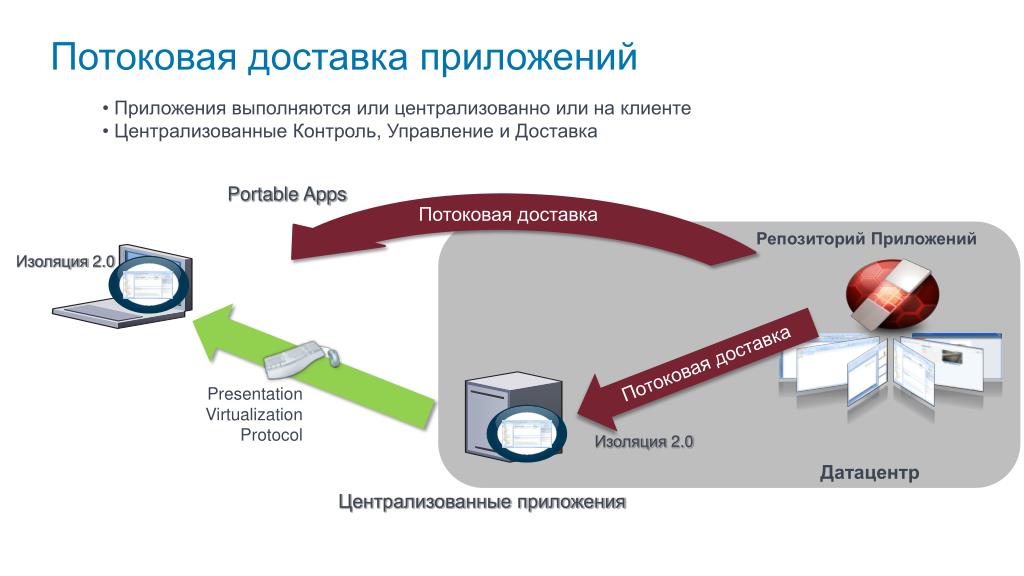 Потоковая доставка приложений

• Приложения выполняются или централизованно или на клиенте
• Централизованные Контроль, Управление и Доставка

Portable Apps

Потоковая доставка

Репозиторий Приложений

Изоляция 2.0

Потоковая доставка

Presentation Virtualization Protocol

Изоляция 2.0

Датацентр

Централизованные приложения